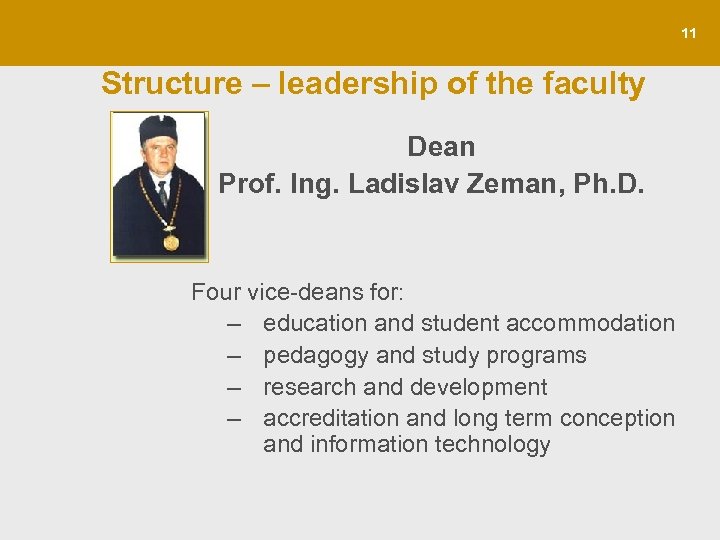 11

Structure – leadership of the faculty

Dean
Prof. Ing. Ladislav Zeman, Ph.D.

Four vice-deans for:
– education and student accommodation
– pedagogy and study programs
– research and development
– accreditation and long term conception and information technology